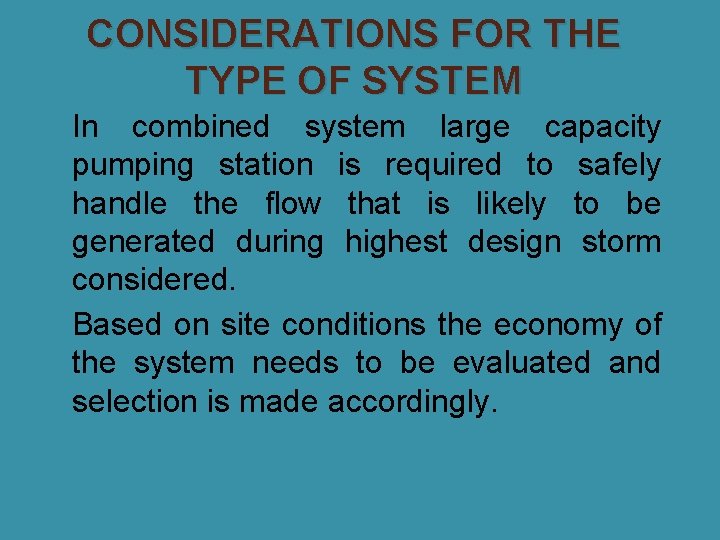 CONSIDERATIONS FOR THE TYPE OF SYSTEM

In combined system large capacity pumping station is required to safely handle the flow that is likely to be generated during highest design storm considered.

Based on site conditions the economy of the system needs to be evaluated and selection is made accordingly.